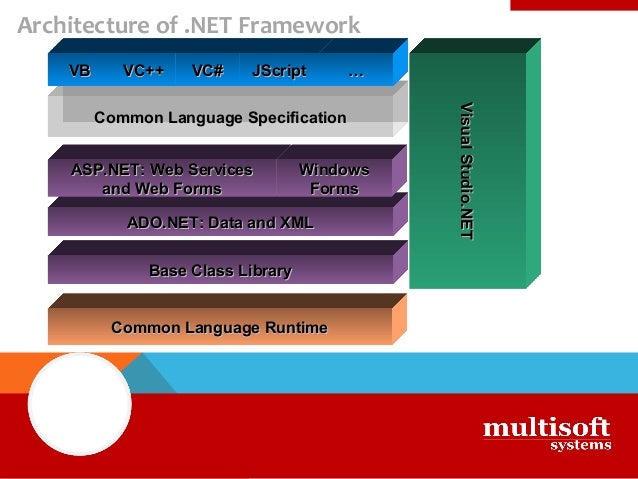 Architecture of .NET Framework

VB VC++ VC# JScript …

Common Language Specification

ASP.NET: Web Services and Web Forms

Windows Forms

ADO.NET: Data and XML

Base Class Library

Common Language Runtime

Visual Studio.NET

multisoft systems